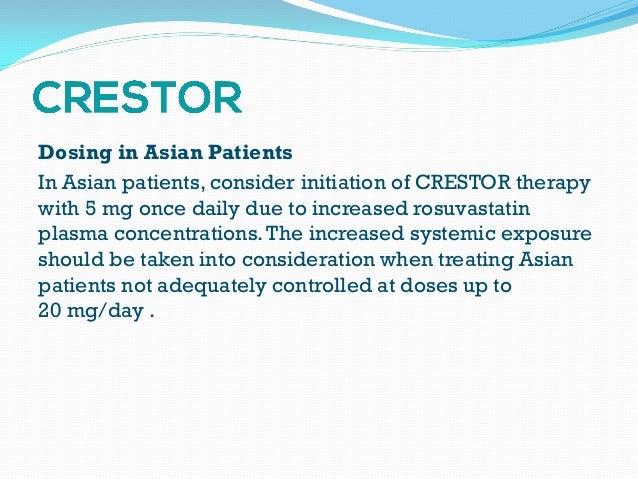 CRESTOR

Dosing in Asian Patients

In Asian patients, consider initiation of CRESTOR therapy with 5 mg once daily due to increased rosuvastatin plasma concentrations. The increased systemic exposure should be taken into consideration when treating Asian patients not adequately controlled at doses up to 20 mg/day .